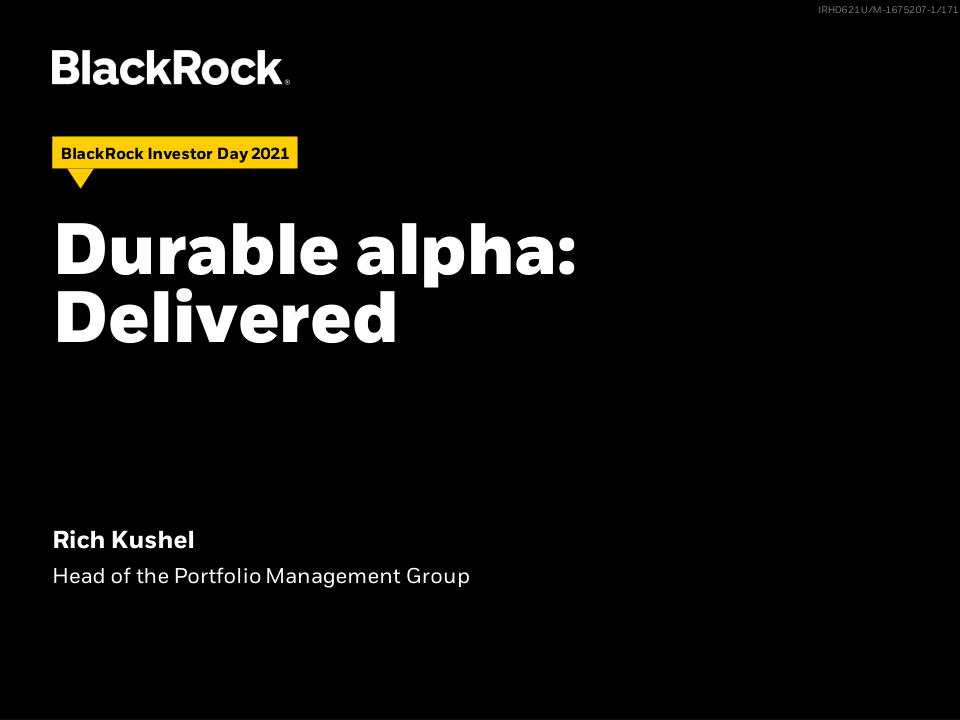 IRH0621U/M-1675207-1/171

BlackRock®

BlackRock Investor Day 2021

Durable alpha: Delivered

Rich Kushel

Head of the Portfolio Management Group